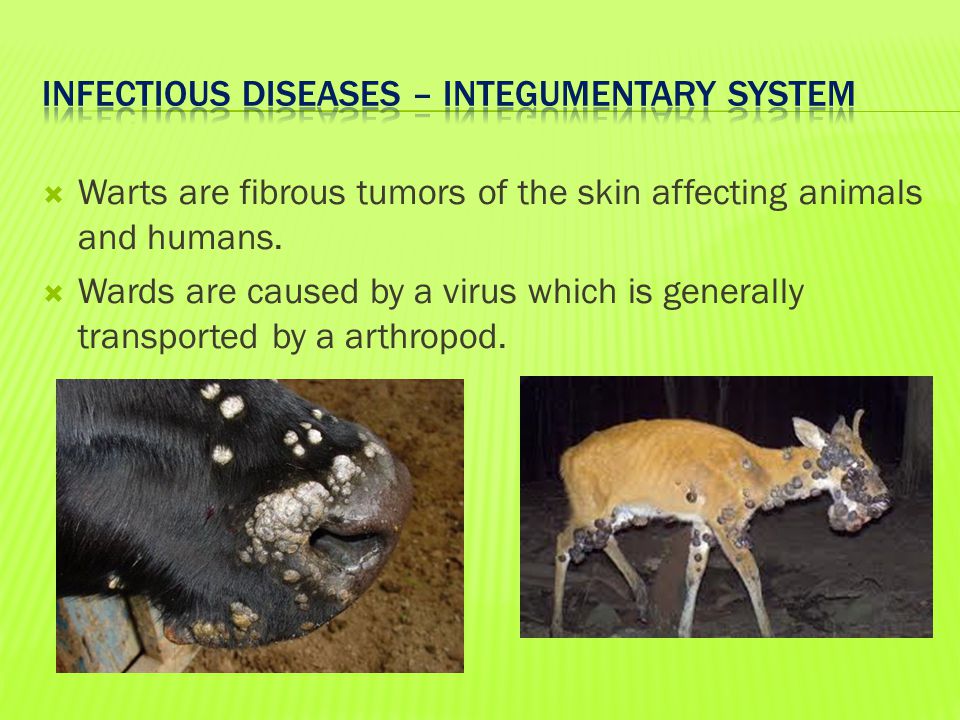 INFECTIOUS DISEASES – INTEGUMENTARY SYSTEM

Warts are fibrous tumors of the skin affecting animals and humans.

Wards are caused by a virus which is generally transported by a arthropod.